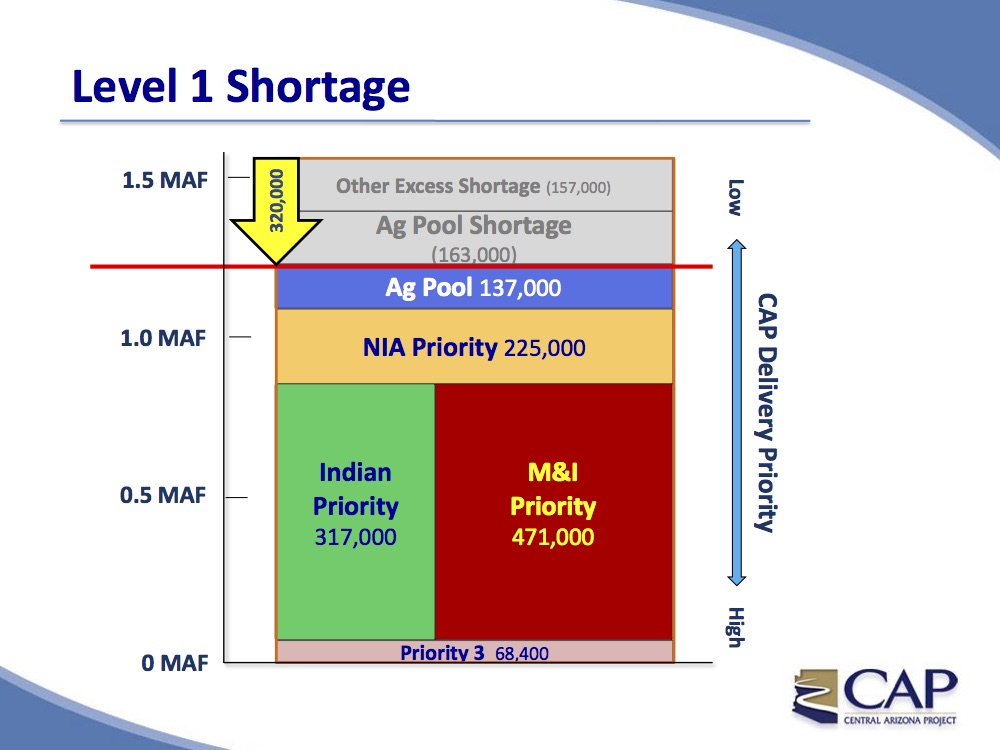 Level 1 Shortage

1.5 MAF
1.0 MAF
0.5 MAF
0 MAF

320,000

Other Excess Shortage (157,000)

Ag Pool Shortage (163,000)

Ag Pool 137,000

NIA Priority 225,000

Indian Priority 317,000

M&I Priority 471,000

Priority 3 68,400

Low

CAP Delivery Priority

High

CAP
CENTRAL ARIZONA PROJECT